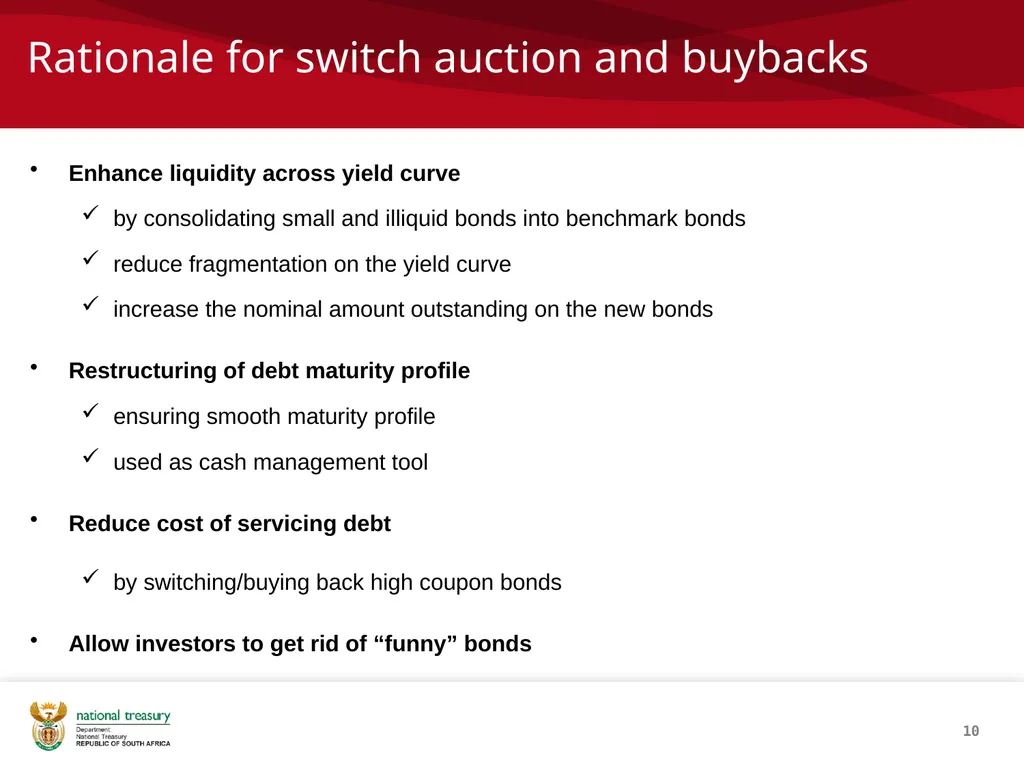 Rationale for switch auction and buybacks

• Enhance liquidity across yield curve

✓ by consolidating small and illiquid bonds into benchmark bonds

✓ reduce fragmentation on the yield curve

✓ increase the nominal amount outstanding on the new bonds

• Restructuring of debt maturity profile

✓ ensuring smooth maturity profile

✓ used as cash management tool

• Reduce cost of servicing debt

✓ by switching/buying back high coupon bonds

• Allow investors to get rid of “funny” bonds

national treasury
Department:
National Treasury
REPUBLIC OF SOUTH AFRICA

10